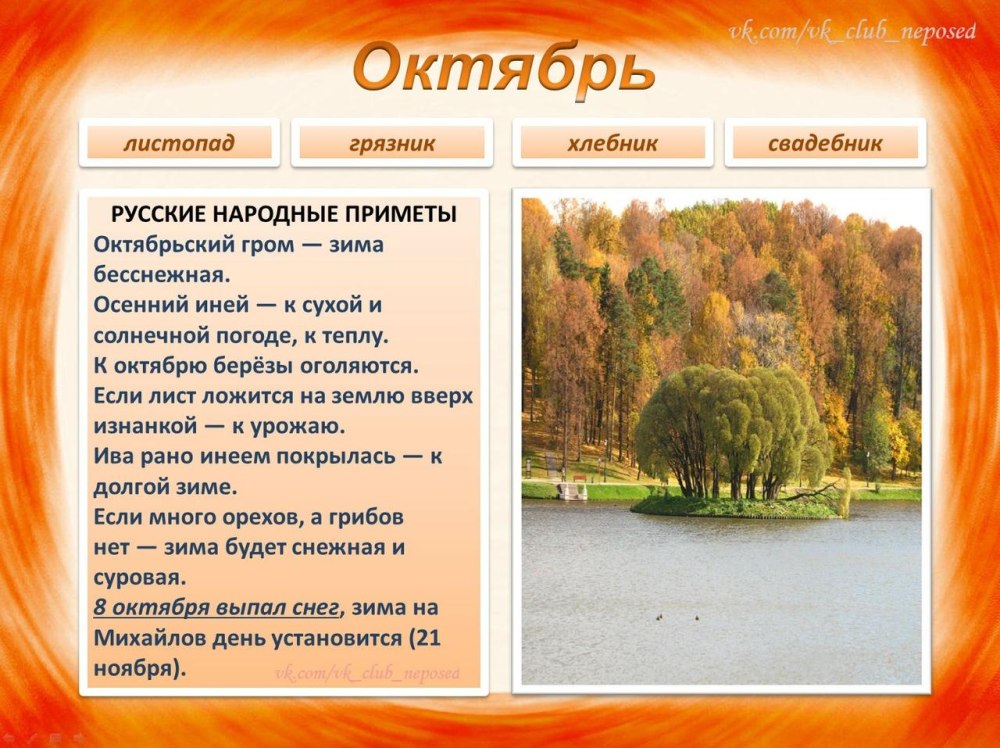 vk.com/vk_club_neposed

Октябрь

листопад

грязник

хлебник

свадебник

РУССКИЕ НАРОДНЫЕ ПРИМЕТЫ
Октябрьский гром — зима бесснежная.
Осенний иней — к сухой и солнечной погоде, к теплу.
К октябрю берёзы оголяются.
Если лист ложится на землю вверх изнанкой — к урожаю.
Ива рано инеем покрылась — к долгой зиме.
Если много орехов, а грибов нет — зима будет снежная и суровая.
8 октября выпал снег, зима на Михайлов день установится (21 ноября).

vk.com/vk_club_neposed